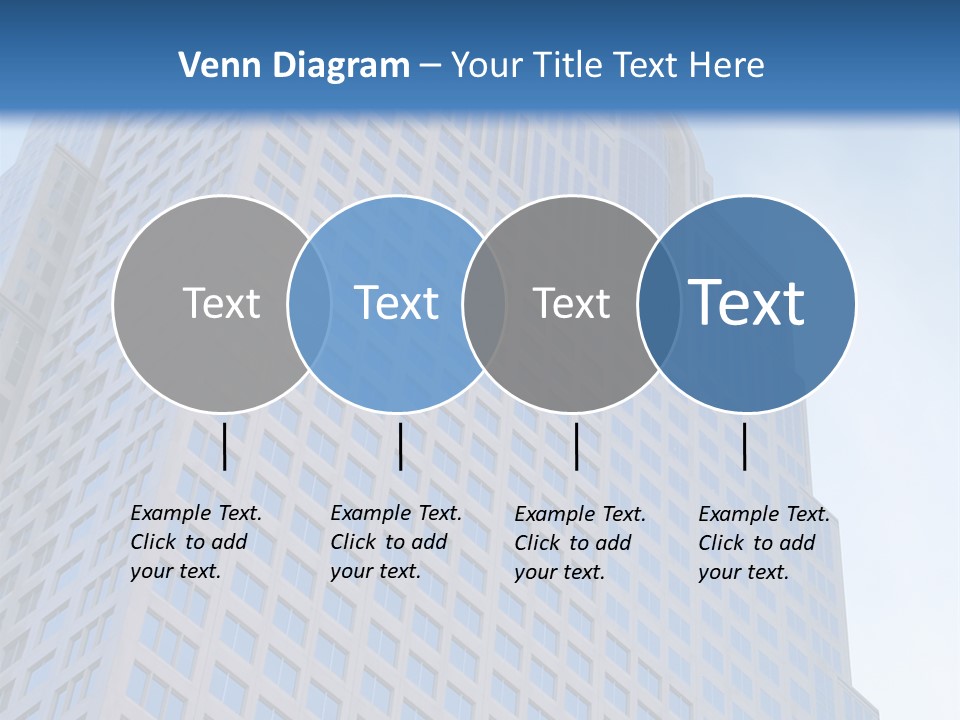 Venn Diagram – Your Title Text Here

Text

Text

Text

Text

Example Text. Click to add your text.

Example Text. Click to add your text.

Example Text. Click to add your text.

Example Text. Click to add your text.